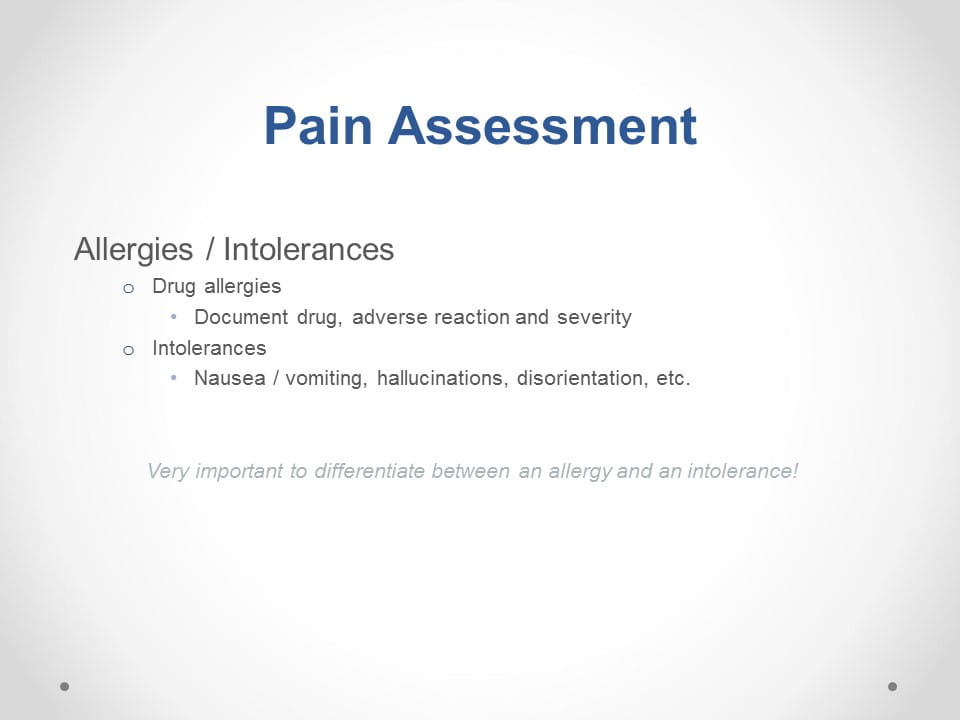 Pain Assessment

Allergies / Intolerances

o Drug allergies

• Document drug, adverse reaction and severity

o Intolerances

• Nausea / vomiting, hallucinations, disorientation, etc.

Very important to differentiate between an allergy and an intolerance!